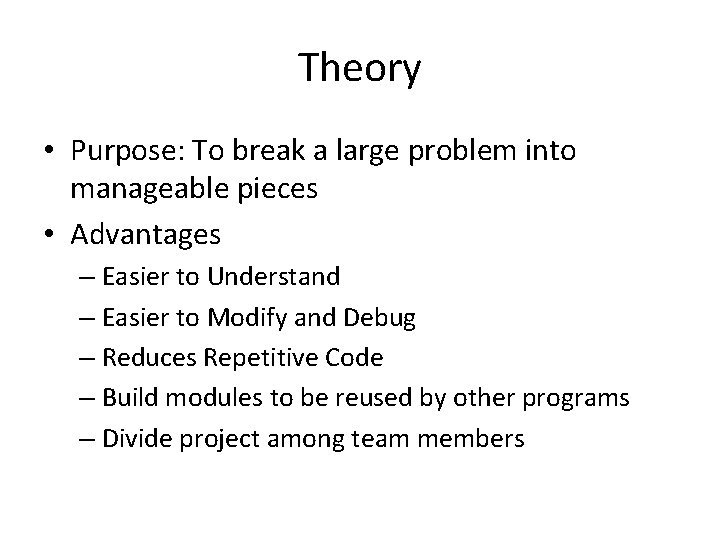 Theory

• Purpose: To break a large problem into manageable pieces

• Advantages

– Easier to Understand

– Easier to Modify and Debug

– Reduces Repetitive Code

– Build modules to be reused by other programs

– Divide project among team members